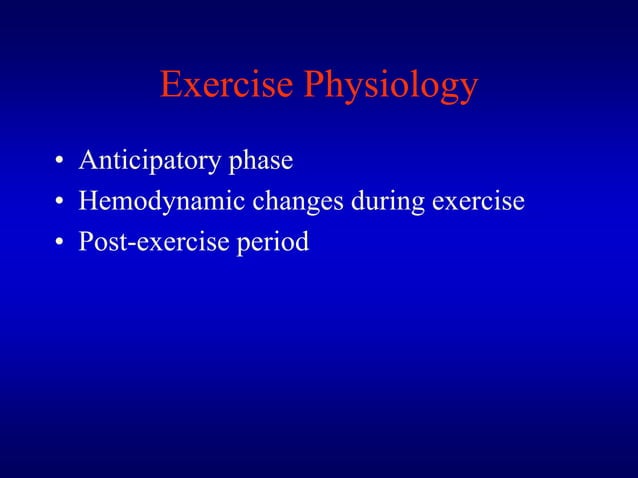 Exercise Physiology

• Anticipatory phase
• Hemodynamic changes during exercise
• Post-exercise period